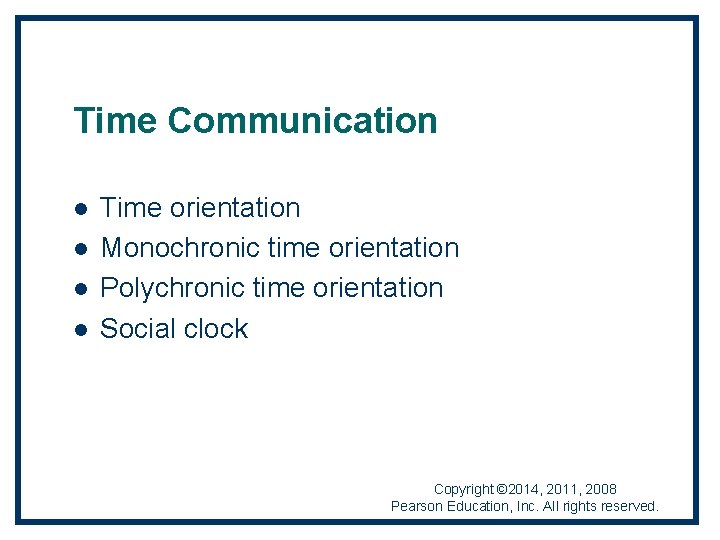 Time Communication

- Time orientation
- Monochronic time orientation
- Polychronic time orientation
- Social clock

Copyright ©2014, 2011, 2008
Pearson Education, Inc. All rights reserved.